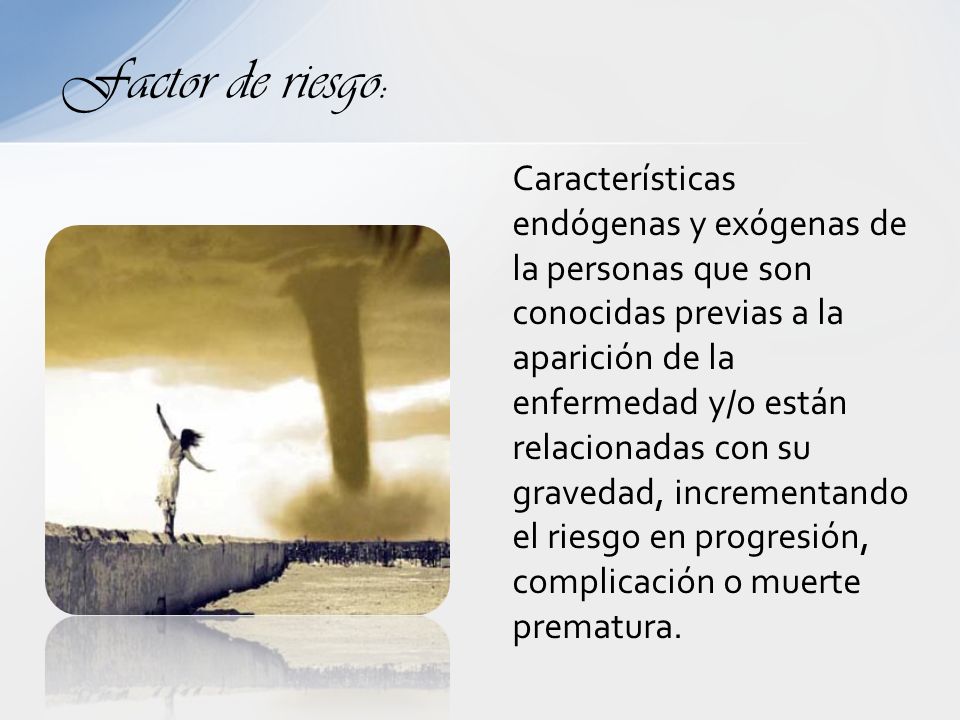 Factor de riesgo:

Características endógenas y exógenas de la personas que son conocidas previas a la aparición de la enfermedad y/o están relacionadas con su gravedad, incrementando el riesgo en progresión, complicación o muerte prematura.